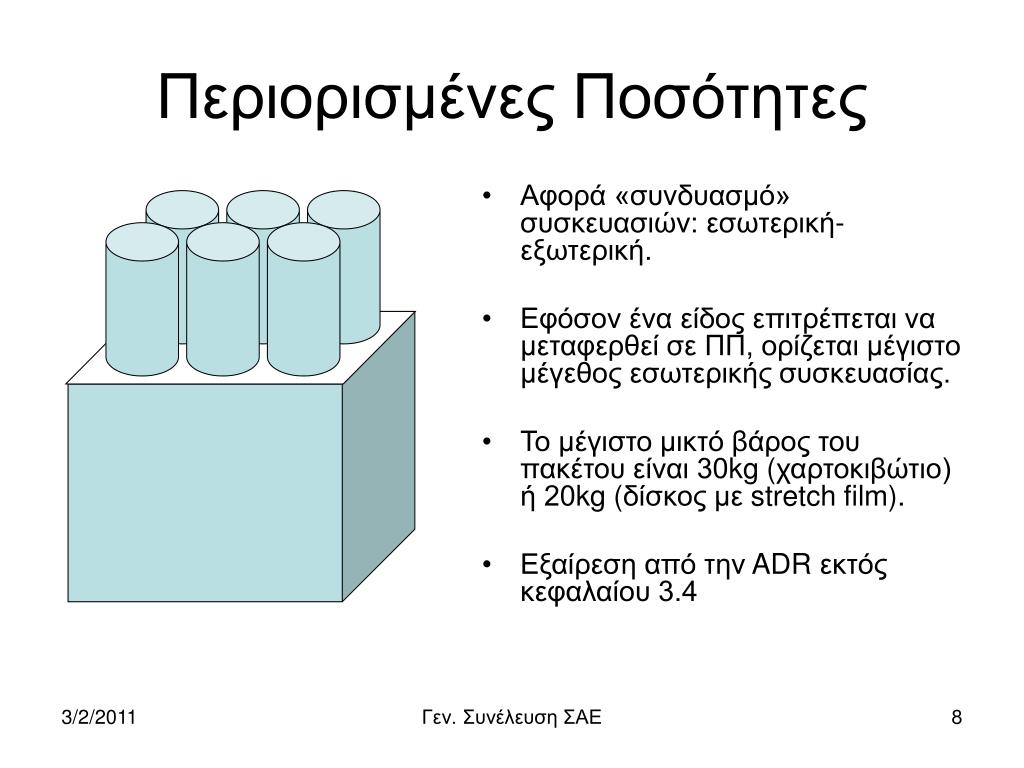 Περιορισμένες Ποσότητες

• Αφορά «συνδυασμό» συσκευασιών: εσωτερική-εξωτερική.

• Εφόσον ένα είδος επιτρέπεται να μεταφερθεί σε ΠΠ, ορίζεται μέγιστο μέγεθος εσωτερικής συσκευασίας.

• Το μέγιστο μικτό βάρος του πακέτου είναι 30kg (χαρτοκιβώτιο) ή 20kg (δίσκος με stretch film).

• Εξαίρεση από την ADR εκτός κεφαλαίου 3.4

3/2/2011 Γεν. Συνέλευση ΣΑΕ 8